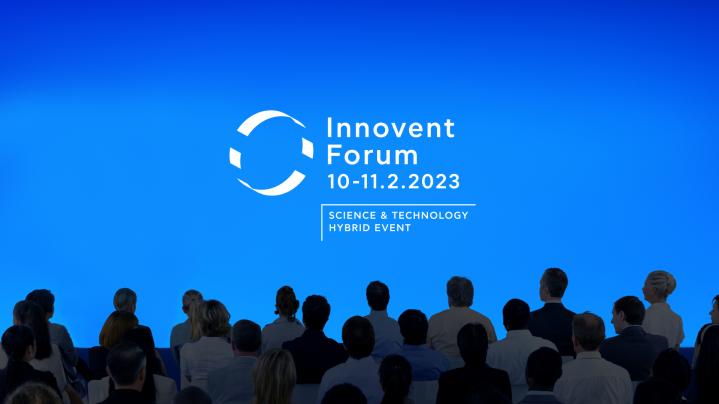 Innovent Forum
10-11.2.2023

SCIENCE & TECHNOLOGY
HYBRID EVENT